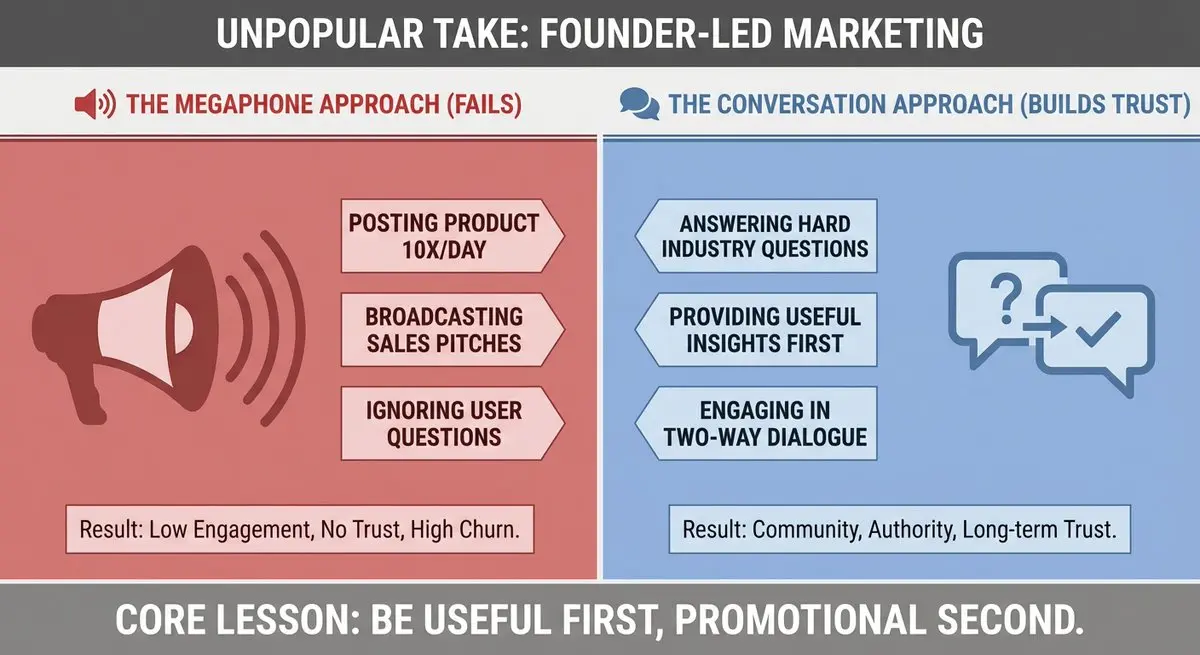 UNPOPULAR TAKE: FOUNDER-LED MARKETING

THE MEGAPHONE APPROACH (FAILS)

POSTING PRODUCT 10X/DAY

BROADCASTING SALES PITCHES

IGNORING USER QUESTIONS

Result: Low Engagement, No Trust, High Churn.

THE CONVERSATION APPROACH (BUILDS TRUST)

ANSWERING HARD INDUSTRY QUESTIONS

PROVIDING USEFUL INSIGHTS FIRST

ENGAGING IN TWO-WAY DIALOGUE

?

Result: Community, Authority, Long-term Trust.

CORE LESSON: BE USEFUL FIRST, PROMOTIONAL SECOND.